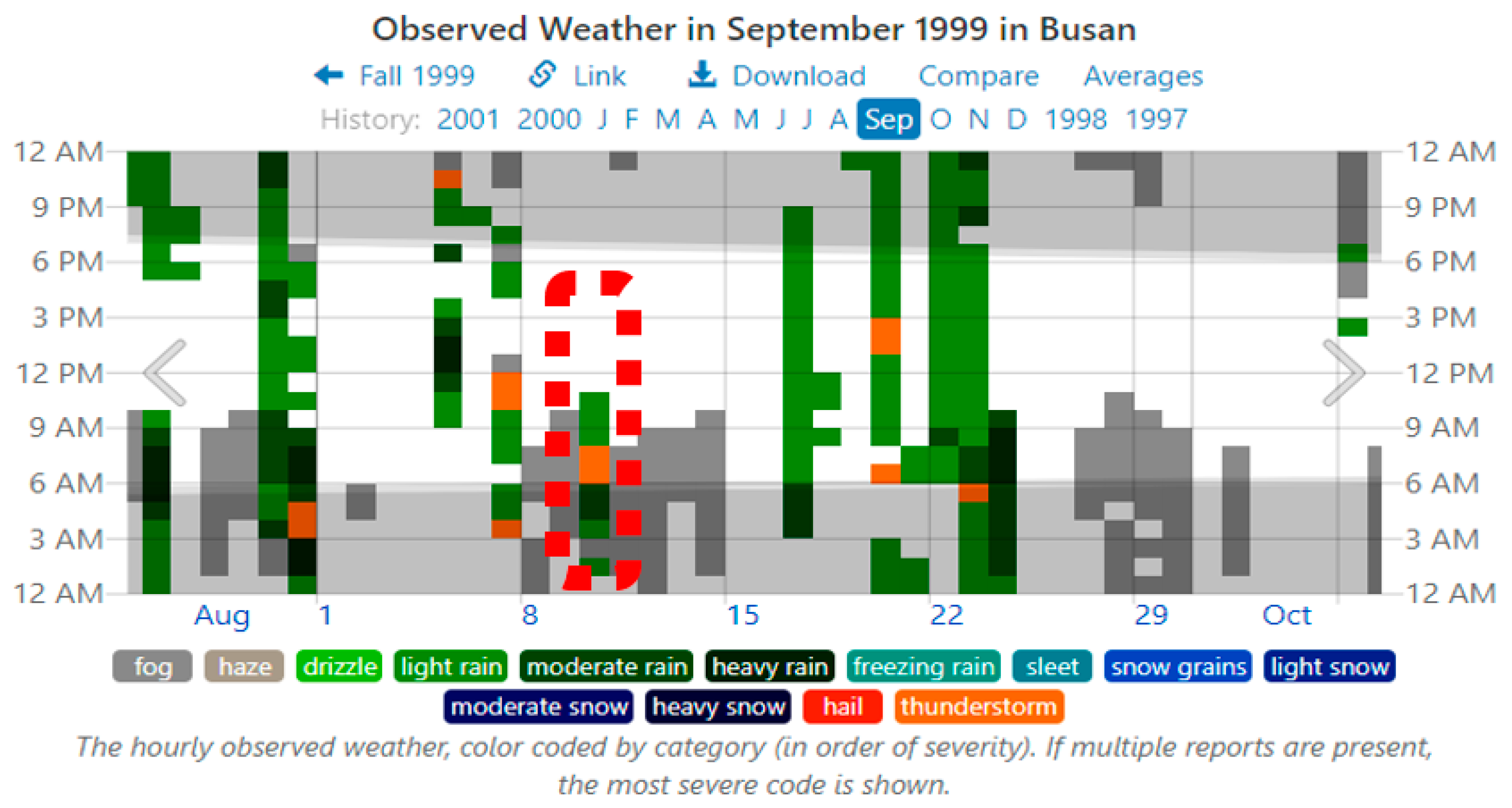 Observed Weather in September 1999 in Busan

Fall 1999 Link Download Compare Averages

History: 2001 2000 J F M A M J J A Sep O N D 1998 1997

12 AM
9 PM
6 PM
3 PM
12 PM
9 AM
6 AM
3 AM
12 AM

12 AM
9 PM
6 PM
3 PM
12 PM
9 AM
6 AM
3 AM
12 AM

Aug 1 8 15 22 29 Oct

fog haze drizzle light rain moderate rain heavy rain freezing rain sleet snow grains light snow moderate snow heavy snow hail thunderstorm

The hourly observed weather, color coded by category (in order of severity). If multiple reports are present, the most severe code is shown.